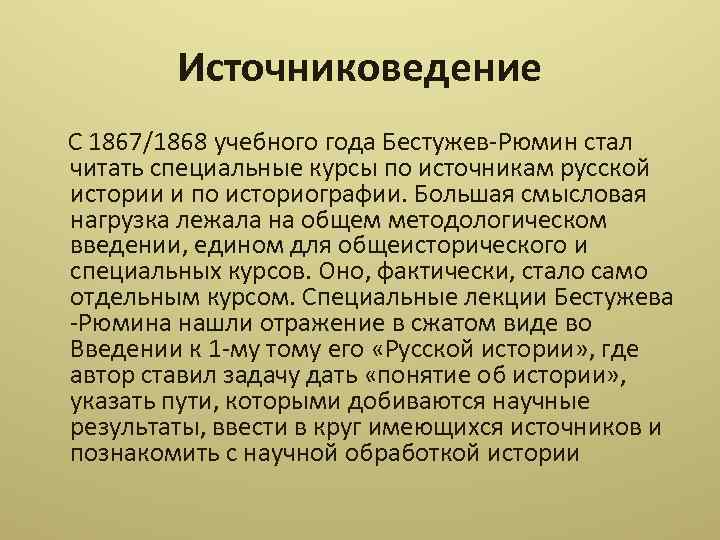 Источниковедение

С 1867/1868 учебного года Бестужев-Рюмин стал читать специальные курсы по источникам русской истории и по историографии. Большая смысловая нагрузка лежала на общем методологическом введении, едином для общеисторического и специальных курсов. Оно, фактически, стало само отдельным курсом. Специальные лекции Бестужева -Рюмина нашли отражение в сжатом виде во Введении к 1-му тому его «Русской истории», где автор ставил задачу дать «понятие об истории», указать пути, которыми добиваются научные результаты, ввести в круг имеющихся источников и познакомить с научной обработкой истории